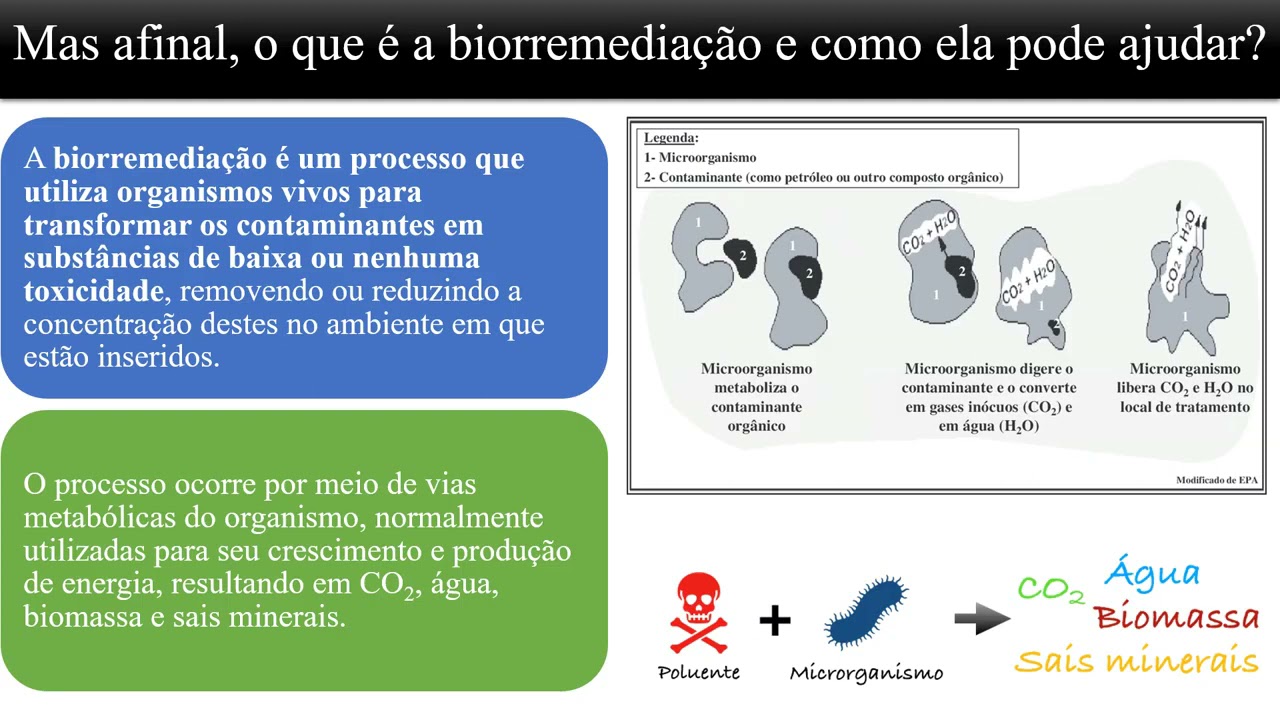 Mas afinal, o que é a biorremediação e como ela pode ajudar?

A biorremediação é um processo que utiliza organismos vivos para transformar os contaminantes em substâncias de baixa ou nenhuma toxicidade, removendo ou reduzindo a concentração destes no ambiente em que estão inseridos.

O processo ocorre por meio de vias metabólicas do organismo, normalmente utilizadas para seu crescimento e produção de energia, resultando em $CO_2$, água, biomassa e sais minerais.

Legenda:
1- Microorganismo
2- Contaminante (como petróleo ou outro composto orgânico)

1 2 1 2

$CO_2 + H_2O$ 2 1 $CO_2 + H_2O$ 1 2 $CO_2 + H_2O$ 1

Microorganismo metaboliza o contaminante orgânico

Microorganismo digere o contaminante e o converte em gases inócuos ($CO_2$) e em água ($H_2O$)

Microorganismo libera $CO_2$ e $H_2O$ no local de tratamento

Modificado de EPA

Poluente + Microrganismo

$CO_2$ Água Biomassa Sais minerais